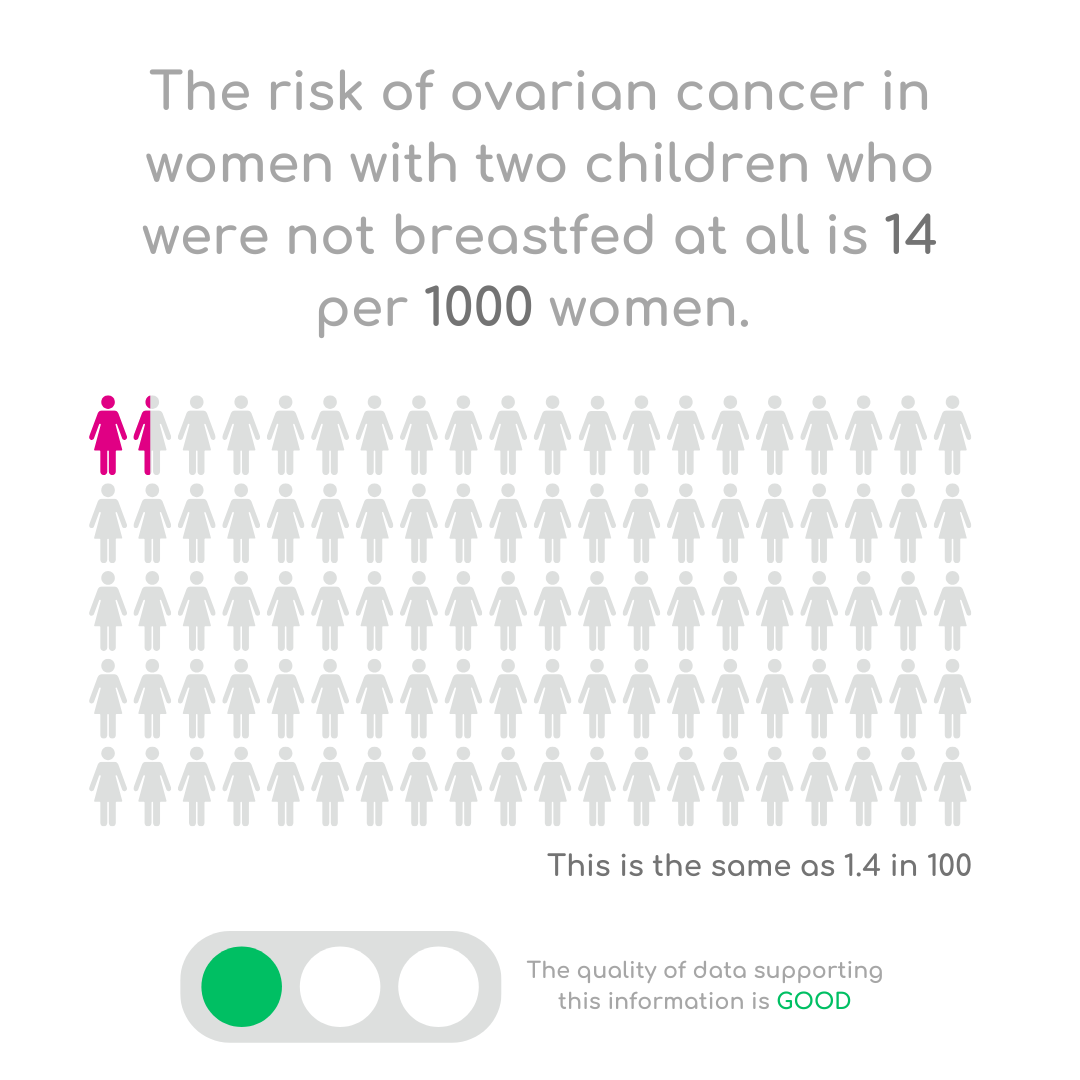 The risk of ovarian cancer in women with two children who were not breastfed at all is 14 per 1000 women.

This is the same as 1.4 in 100

The quality of data supporting this information is GOOD